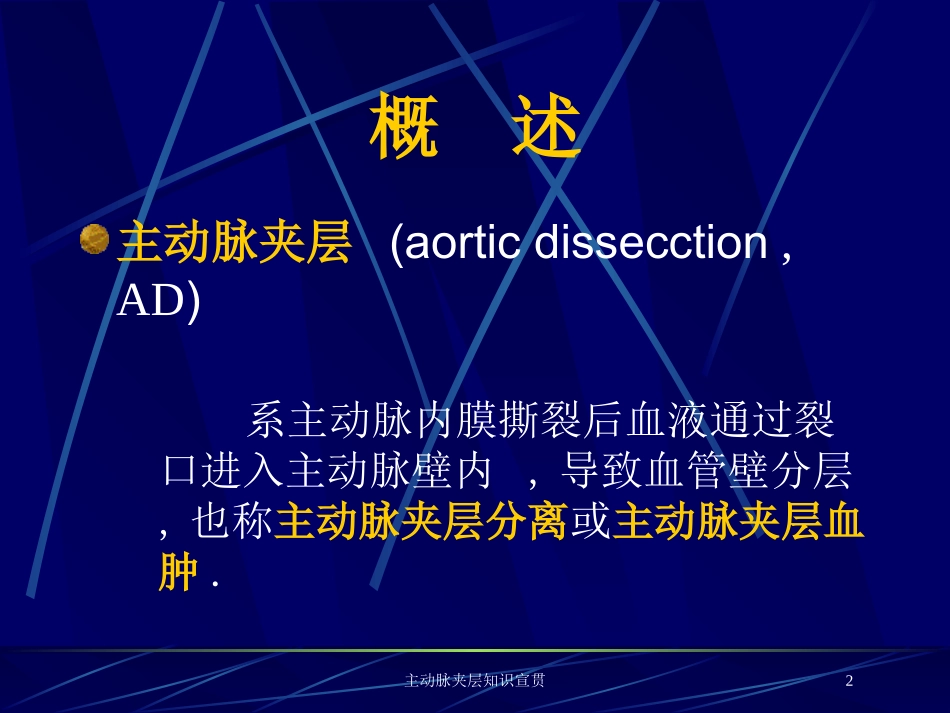 概　述

主动脉夹层　(aortic dissecction , AD)

系主动脉内膜撕裂后血液通过裂口进入主动脉壁内　，导致血管壁分层，也称主动脉夹层分离或主动脉夹层血肿 .

主动脉夹层知识宣贯

2